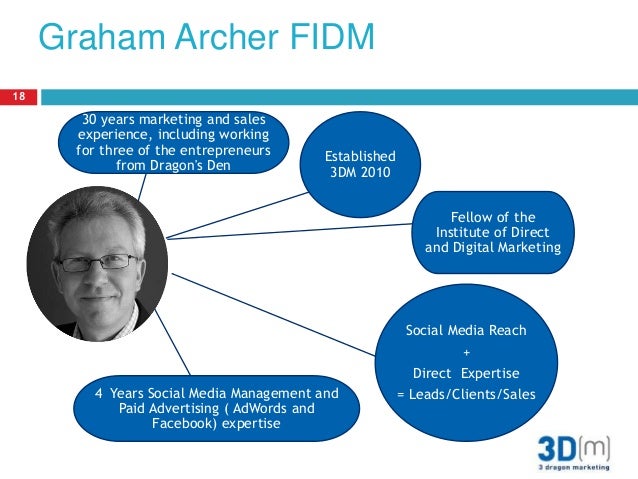 Graham Archer FIDM

18

30 years marketing and sales experience, including working for three of the entrepreneurs from Dragon's Den

Established 3DM 2010

Fellow of the Institute of Direct and Digital Marketing

Social Media Reach
+
Direct Expertise
= Leads/Clients/Sales

4 Years Social Media Management and Paid Advertising ( AdWords and Facebook) expertise

3D(m)
3 dragon marketing